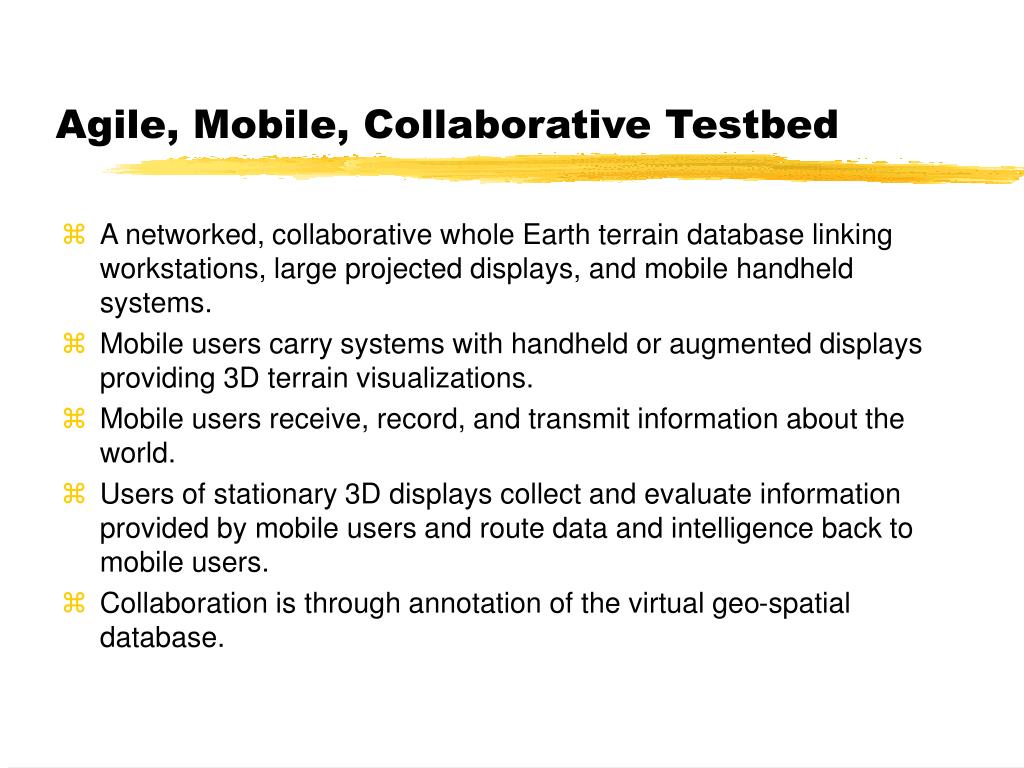 Agile, Mobile, Collaborative Testbed

⌘ A networked, collaborative whole Earth terrain database linking workstations, large projected displays, and mobile handheld systems.
⌘ Mobile users carry systems with handheld or augmented displays providing 3D terrain visualizations.
⌘ Mobile users receive, record, and transmit information about the world.
⌘ Users of stationary 3D displays collect and evaluate information provided by mobile users and route data and intelligence back to mobile users.
⌘ Collaboration is through annotation of the virtual geo-spatial database.